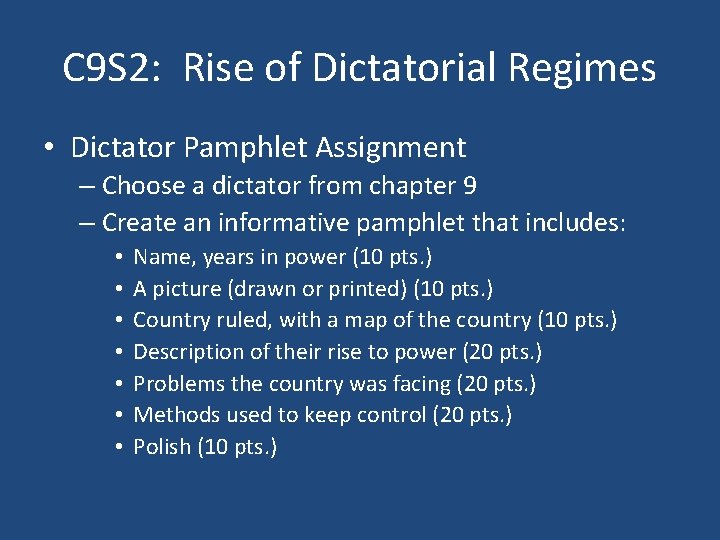 C9S2: Rise of Dictatorial Regimes

• Dictator Pamphlet Assignment
– Choose a dictator from chapter 9
– Create an informative pamphlet that includes:
• Name, years in power (10 pts.)
• A picture (drawn or printed) (10 pts.)
• Country ruled, with a map of the country (10 pts.)
• Description of their rise to power (20 pts.)
• Problems the country was facing (20 pts.)
• Methods used to keep control (20 pts.)
• Polish (10 pts.)